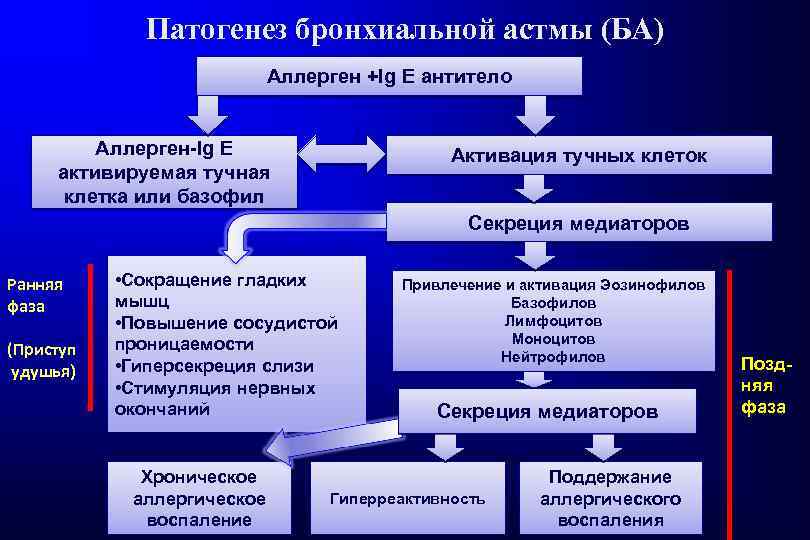 Патогенез бронхиальной астмы (БА)

Аллерген +Ig E антитело

Аллерген-Ig E активируемая тучная клетка или базофил

Активация тучных клеток

Секреция медиаторов

Ранняя фаза

(Приступ удушья)

•Сокращение гладких мышц
•Повышение сосудистой проницаемости
•Гиперсекреция слизи
•Стимуляция нервных окончаний

Привлечение и активация Эозинофилов
Базофилов
Лимфоцитов
Моноцитов
Нейтрофилов

Поздняя фаза

Секреция медиаторов

Хроническое аллергическое воспаление

Гиперреактивность

Поддержание аллергического воспаления